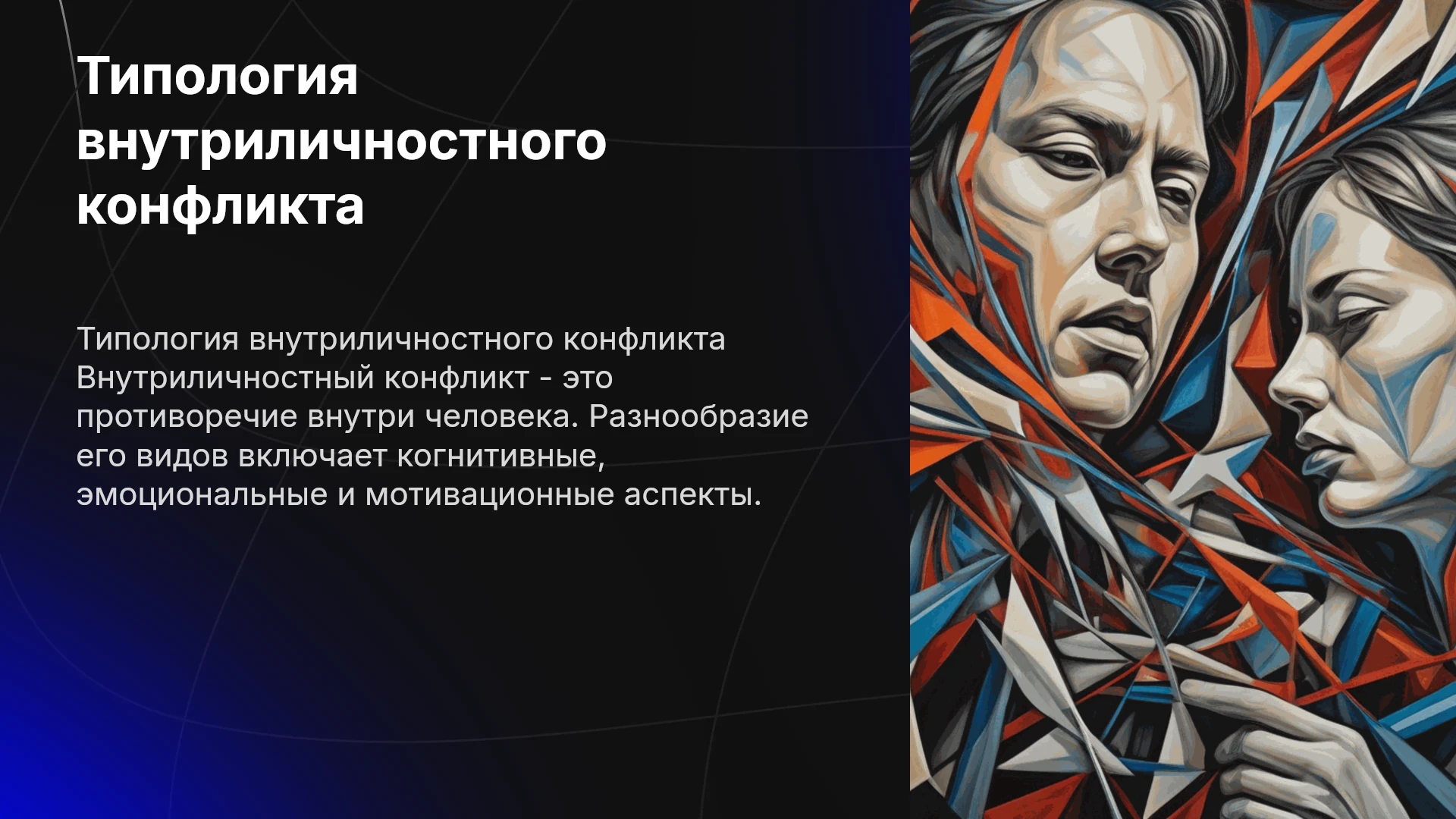 Типология внутриличностного конфликта

Типология внутриличностного конфликта Внутриличностный конфликт - это противоречие внутри человека. Разнообразие его видов включает когнитивные, эмоциональные и мотивационные аспекты.